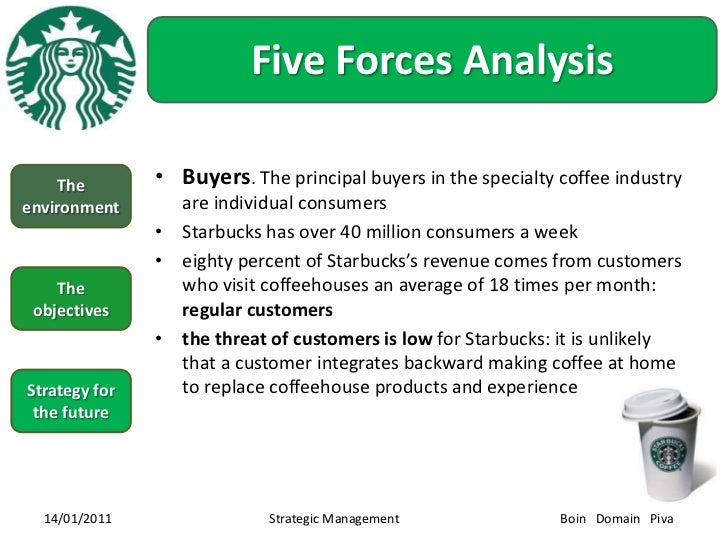 Five Forces Analysis

The environment

The objectives

Strategy for the future

• Buyers. The principal buyers in the specialty coffee industry are individual consumers
• Starbucks has over 40 million consumers a week
• eighty percent of Starbucks's revenue comes from customers who visit coffeehouses an average of 18 times per month: regular customers
• the threat of customers is low for Starbucks: it is unlikely that a customer integrates backward making coffee at home to replace coffeehouse products and experience

STARBUCKS COFFEE

14/01/2011 Strategic Management Boin Domain Piva